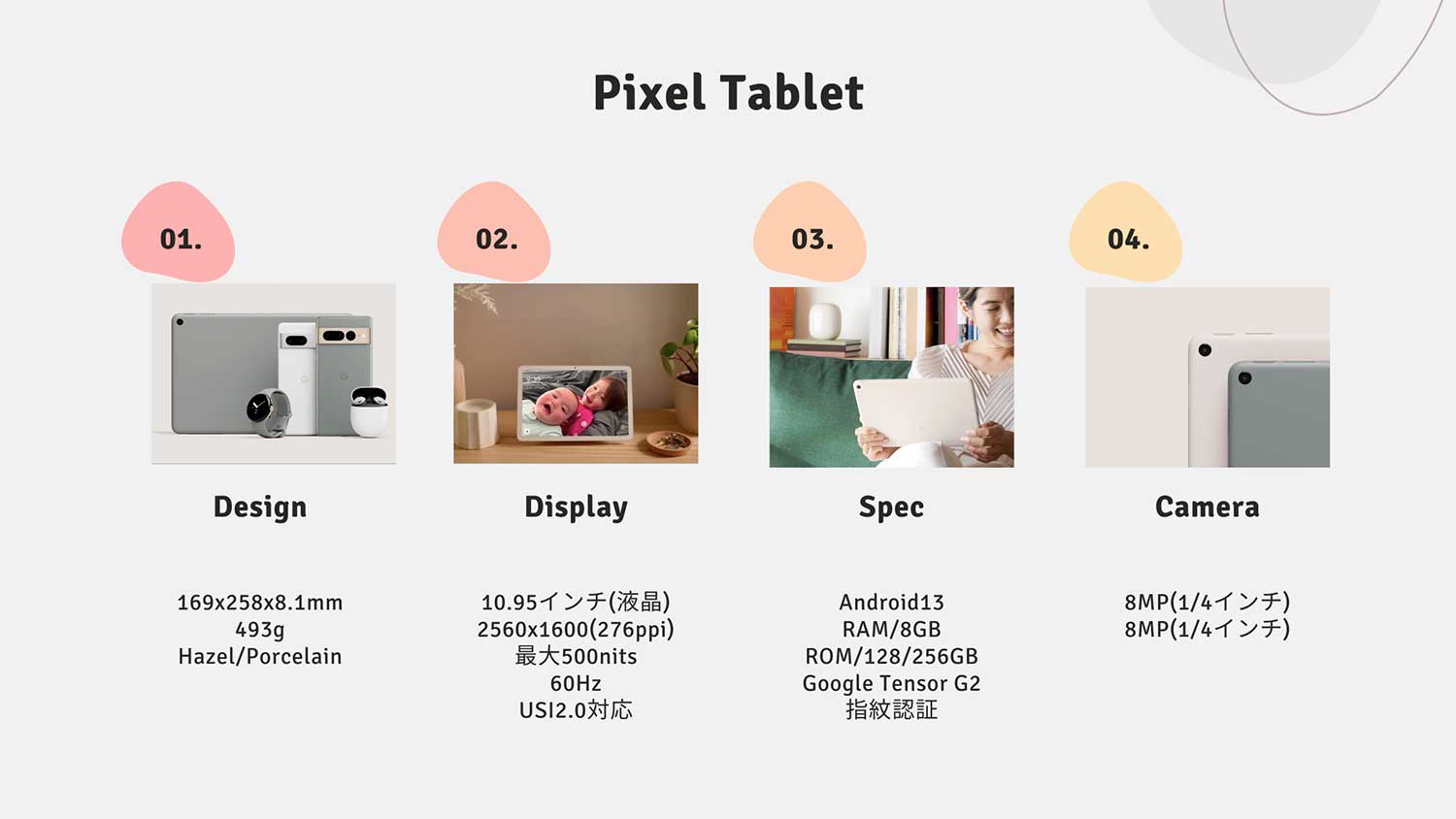 Pixel Tablet

01.

Design

169x258x8.1mm
493g
Hazel/Porcelain

02.

Display

10.95インチ(液晶)
2560x1600(276ppi)
最大500nits
60Hz
USI2.0対応

03.

Spec

Android13
RAM/8GB
ROM/128/256GB
Google Tensor G2
指紋認証

04.

Camera

8MP(1/4インチ)
8MP(1/4インチ)